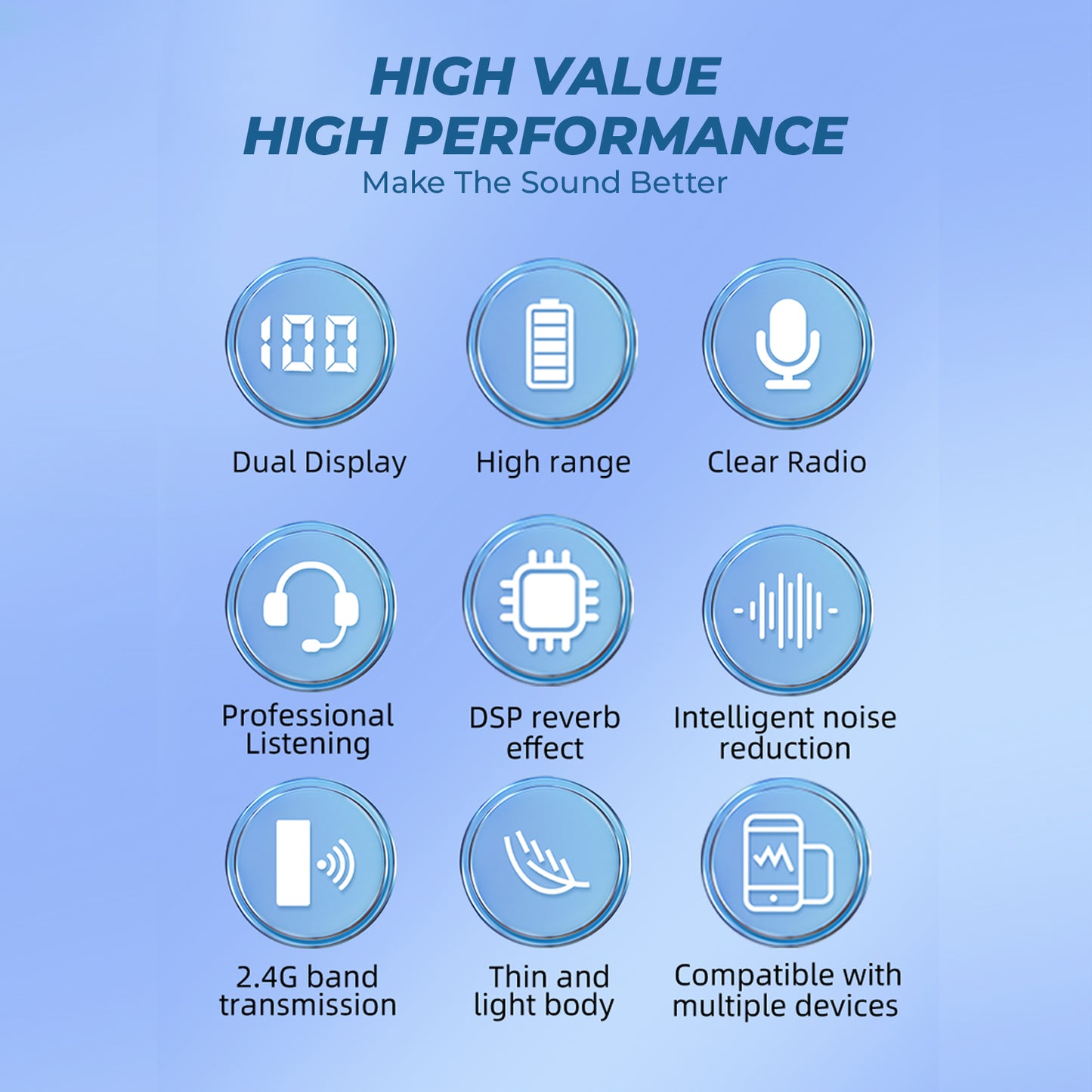 HIGH VALUE
HIGH PERFORMANCE
Make The Sound Better

100

Dual Display

High range

Clear Radio

Professional Listening

DSP reverb effect

Intelligent noise reduction

2.4G band transmission

Thin and light body

Compatible with multiple devices